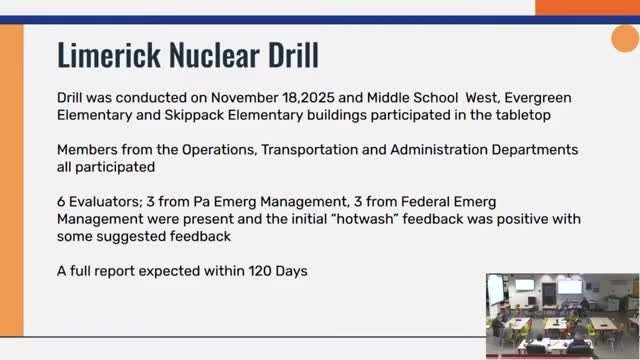 Limerick Nuclear Drill

Drill was conducted on November 18,2025 and Middle School West, Evergreen Elementary and Skippack Elementary buildings participated in the tabletop

Members from the Operations, Transportation and Administration Departments all participated

6 Evaluators; 3 from Pa Emerg Management, 3 from Federal Emerg Management were present and the initial “hotwash” feedback was positive with some suggested feedback

A full report expected within 120 Days